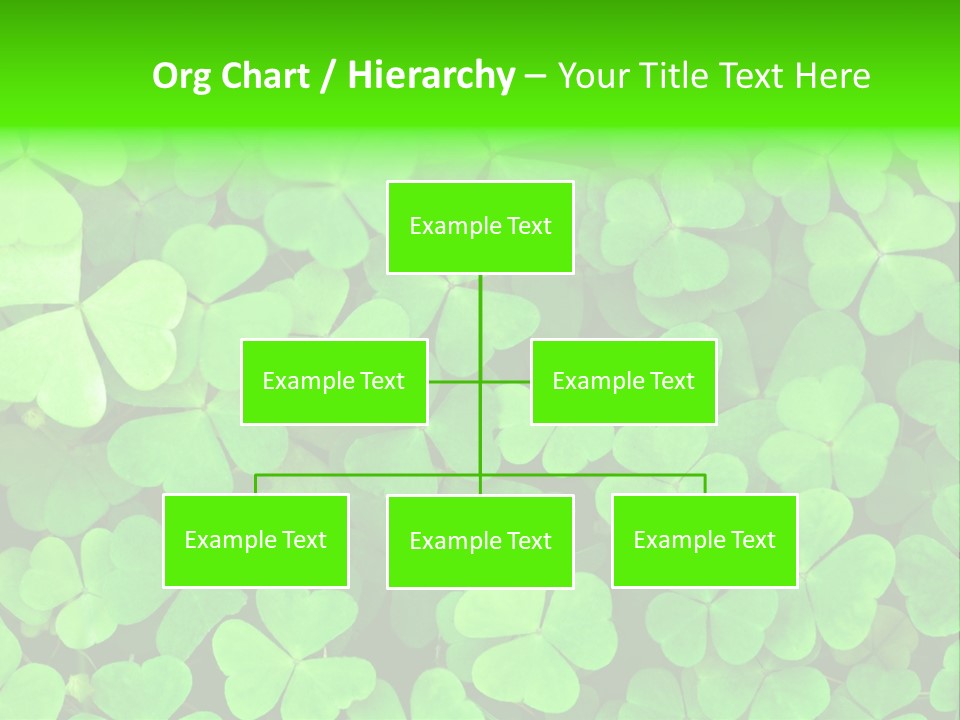 Org Chart / Hierarchy – Your Title Text Here

Example Text

Example Text

Example Text

Example Text

Example Text

Example Text